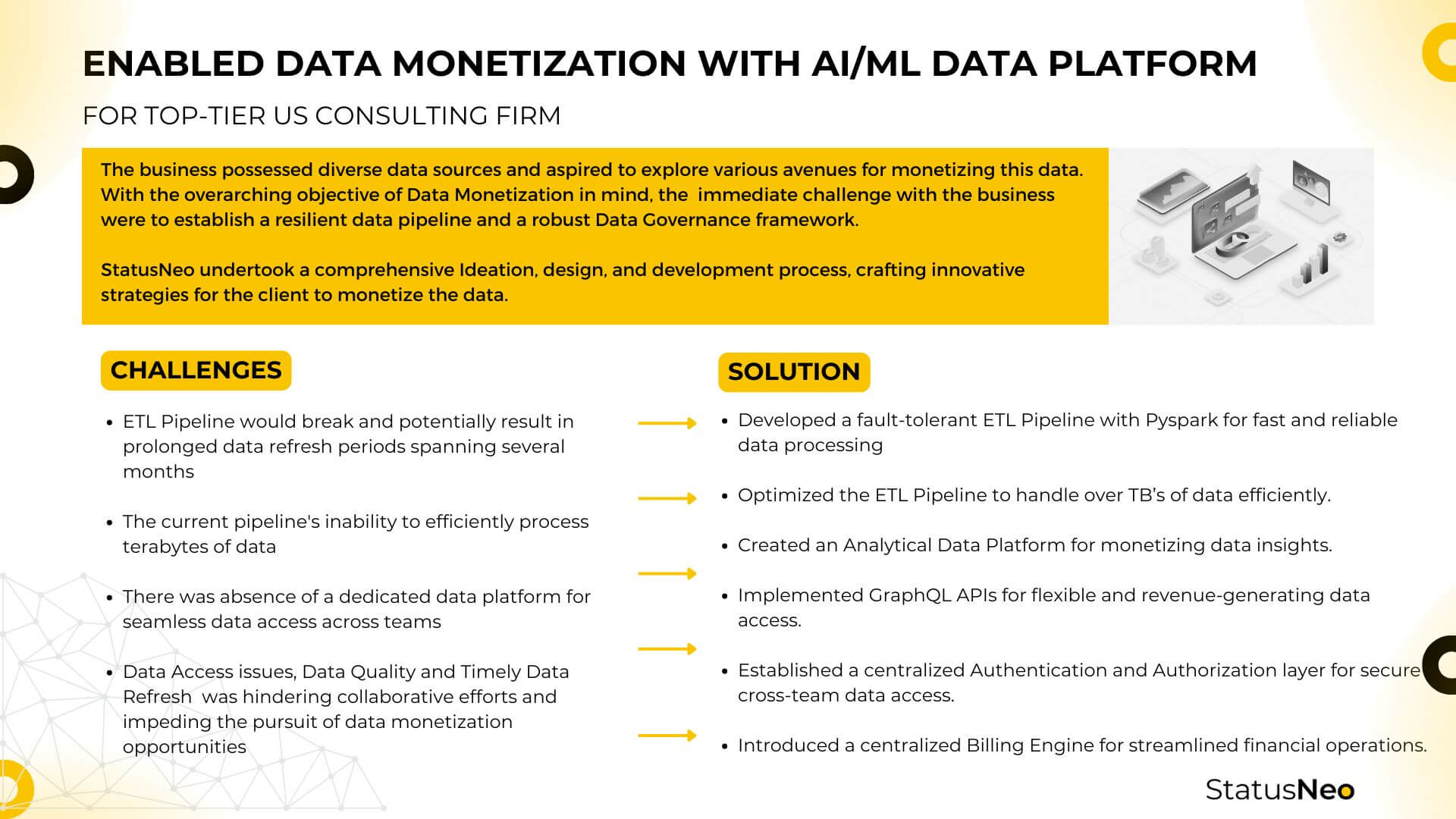 ENABLED DATA MONETIZATION WITH AI/ML DATA PLATFORM

FOR TOP-TIER US CONSULTING FIRM

The business possessed diverse data sources and aspired to explore various avenues for monetizing this data. With the overarching objective of Data Monetization in mind, the immediate challenge with the business were to establish a resilient data pipeline and a robust Data Governance framework.

StatusNeo undertook a comprehensive Ideation, design, and development process, crafting innovative strategies for the client to monetize the data.

CHALLENGES

• ETL Pipeline would break and potentially result in prolonged data refresh periods spanning several months

• The current pipeline's inability to efficiently process terabytes of data

• There was absence of a dedicated data platform for seamless data access across teams

• Data Access issues, Data Quality and Timely Data Refresh was hindering collaborative efforts and impeding the pursuit of data monetization opportunities

SOLUTION

• Developed a fault-tolerant ETL Pipeline with Pyspark for fast and reliable data processing

• Optimized the ETL Pipeline to handle over TB's of data efficiently.

• Created an Analytical Data Platform for monetizing data insights.

• Implemented GraphQL APIs for flexible and revenue-generating data access.

• Established a centralized Authentication and Authorization layer for secure cross-team data access.

• Introduced a centralized Billing Engine for streamlined financial operations.

StatusNeo